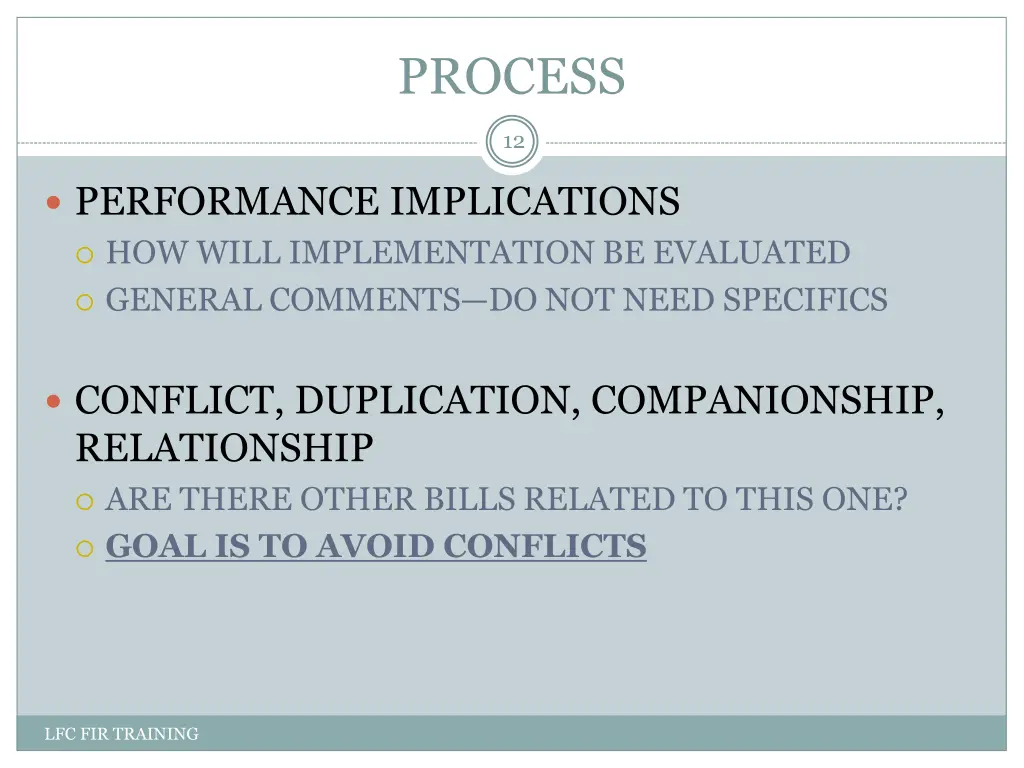 PROCESS

12

PERFORMANCE IMPLICATIONS

HOW WILL IMPLEMENTATION BE EVALUATED

GENERAL COMMENTS—DO NOT NEED SPECIFICS

CONFLICT, DUPLICATION, COMPANIONSHIP, RELATIONSHIP

ARE THERE OTHER BILLS RELATED TO THIS ONE?

GOAL IS TO AVOID CONFLICTS

LFC FIR TRAINING